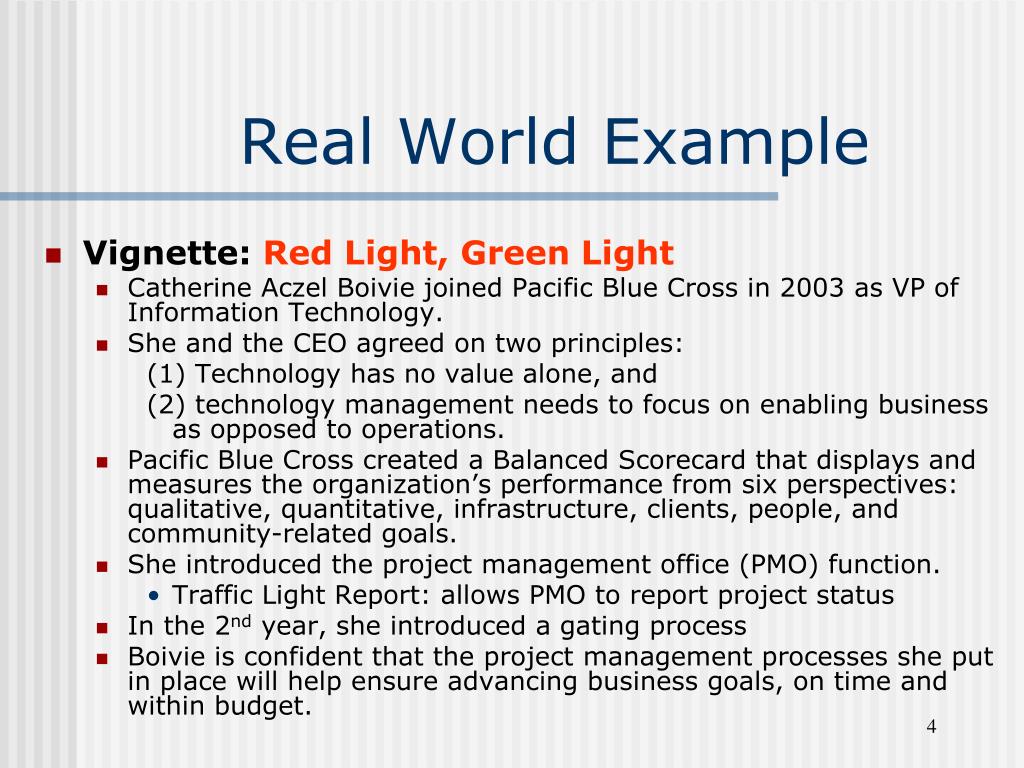 Real World Example

Vignette: Red Light, Green Light

Catherine Aczel Boivie joined Pacific Blue Cross in 2003 as VP of Information Technology.

She and the CEO agreed on two principles:

(1) Technology has no value alone, and

(2) technology management needs to focus on enabling business as opposed to operations.

Pacific Blue Cross created a Balanced Scorecard that displays and measures the organization's performance from six perspectives: qualitative, quantitative, infrastructure, clients, people, and community-related goals.

She introduced the project management office (PMO) function.

• Traffic Light Report: allows PMO to report project status

In the 2$^{nd}$ year, she introduced a gating process

Boivie is confident that the project management processes she put in place will help ensure advancing business goals, on time and within budget.

4